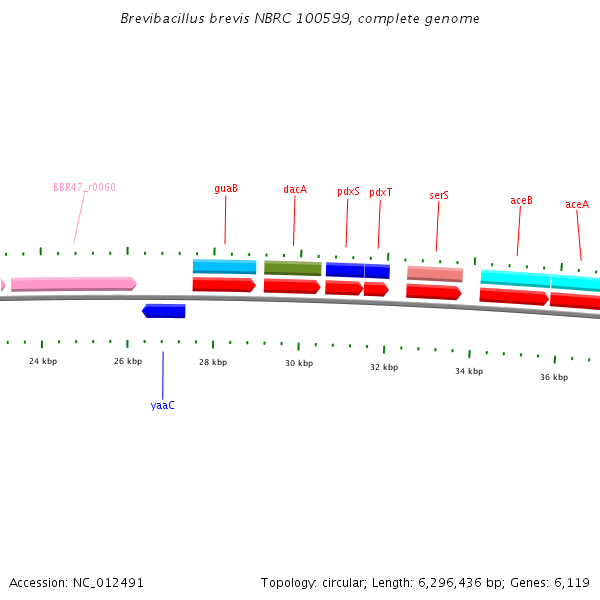 Brevibacillus brevis NBRC 100599, complete genome

BBR47_r0060
guaB
dacA
pdxS
pdxT
serS
aceB
aceA

24 kbp
26 kbp
28 kbp
30 kbp
32 kbp
34 kbp
36 kbp

yaaC

Accession: NC_012491
Topology: circular; Length: 6,296,436 bp; Genes: 6,119